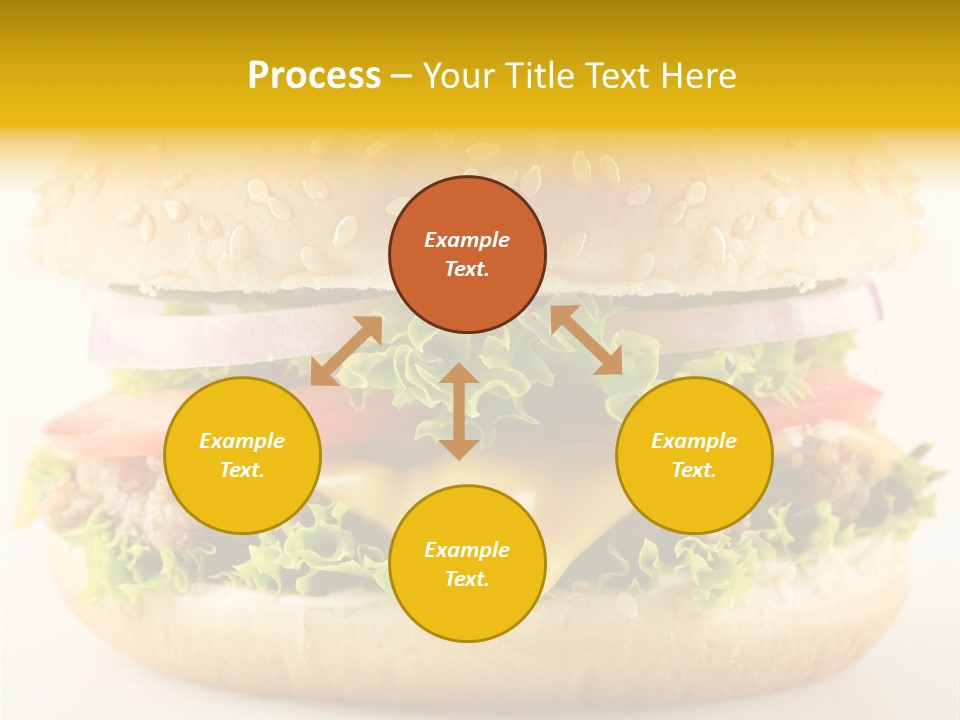 Process – Your Title Text Here

Example Text.

Example Text.

Example Text.

Example Text.